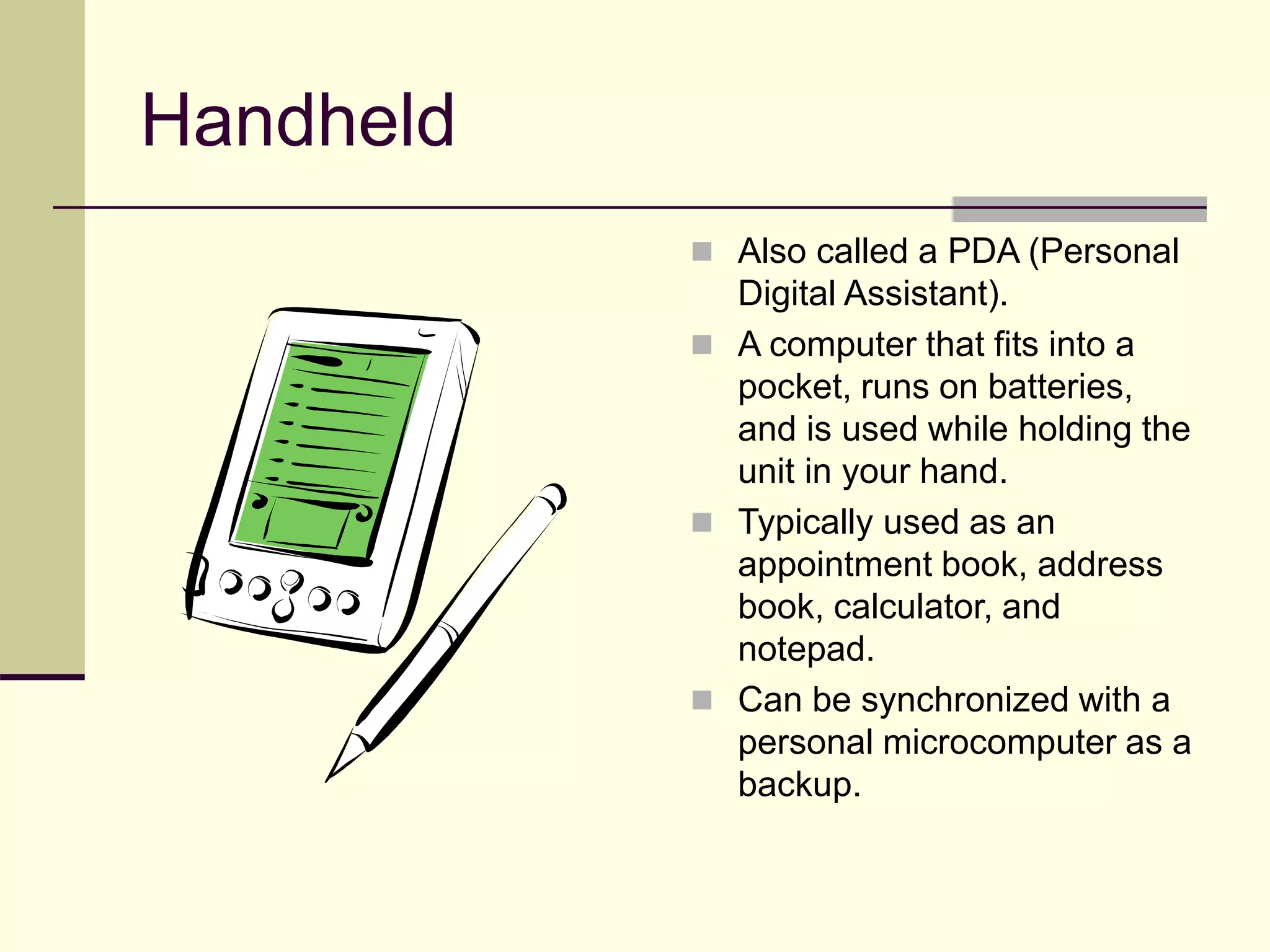 Handheld

- Also called a PDA (Personal Digital Assistant).
- A computer that fits into a pocket, runs on batteries, and is used while holding the unit in your hand.
- Typically used as an appointment book, address book, calculator, and notepad.
- Can be synchronized with a personal microcomputer as a backup.